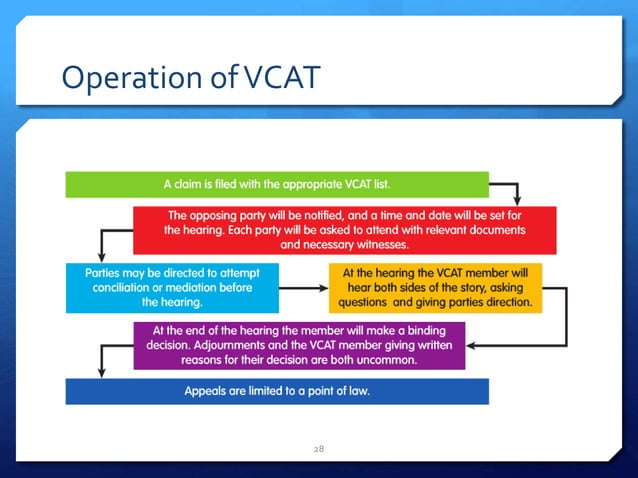 Operation of VCAT

A claim is filed with the appropriate VCAT list.

The opposing party will be notified, and a time and date will be set for the hearing. Each party will be asked to attend with relevant documents and necessary witnesses.

Parties may be directed to attempt conciliation or mediation before the hearing.

At the hearing the VCAT member will hear both sides of the story, asking questions and giving parties direction.

At the end of the hearing the member will make a binding decision. Adjournments and the VCAT member giving written reasons for their decision are both uncommon.

Appeals are limited to a point of law.

28